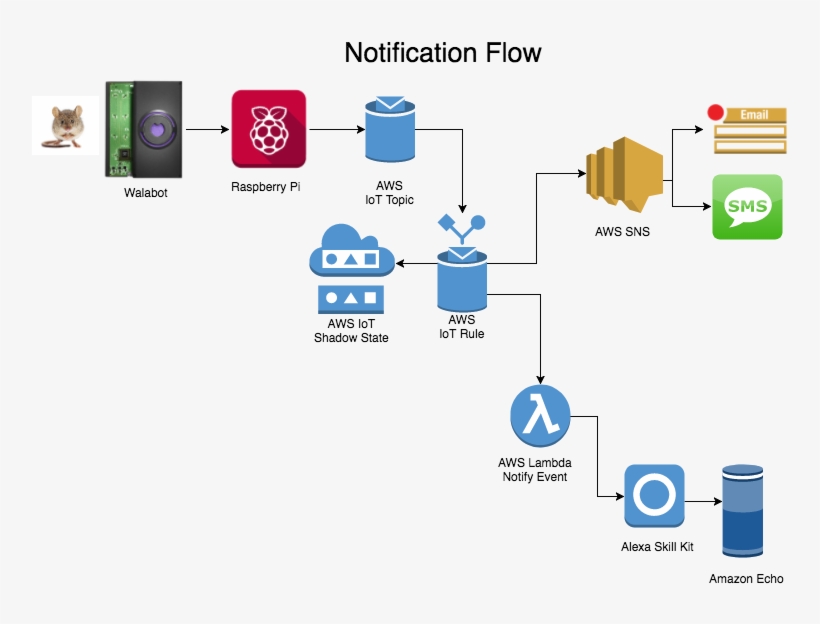 Notification Flow

Walabot

Raspberry Pi

AWS
IoT Topic

Email

SMS

AWS SNS

AWS IoT
Shadow State

AWS
IoT Rule

AWS Lambda
Notify Event

Alexa Skill Kit

Amazon Echo